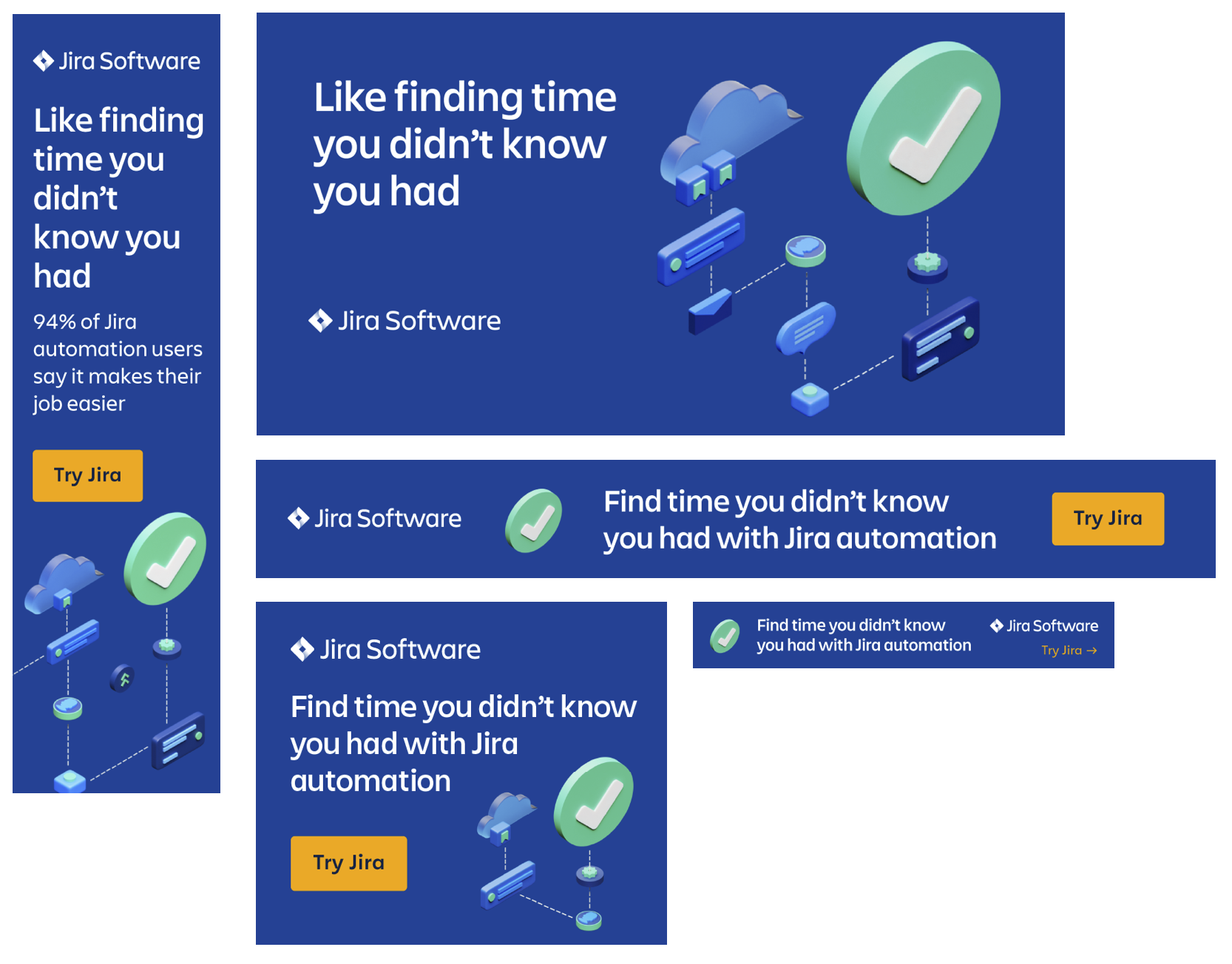 Jira Software

Like finding time you didn't know you had

94% of Jira automation users say it makes their job easier

Try Jira

Like finding time you didn't know you had

Jira Software

Jira Software

Find time you didn't know you had with Jira automation

Try Jira

Jira Software

Find time you didn't know you had with Jira automation

Try Jira

Find time you didn't know you had with Jira automation

Jira Software

Try Jira →